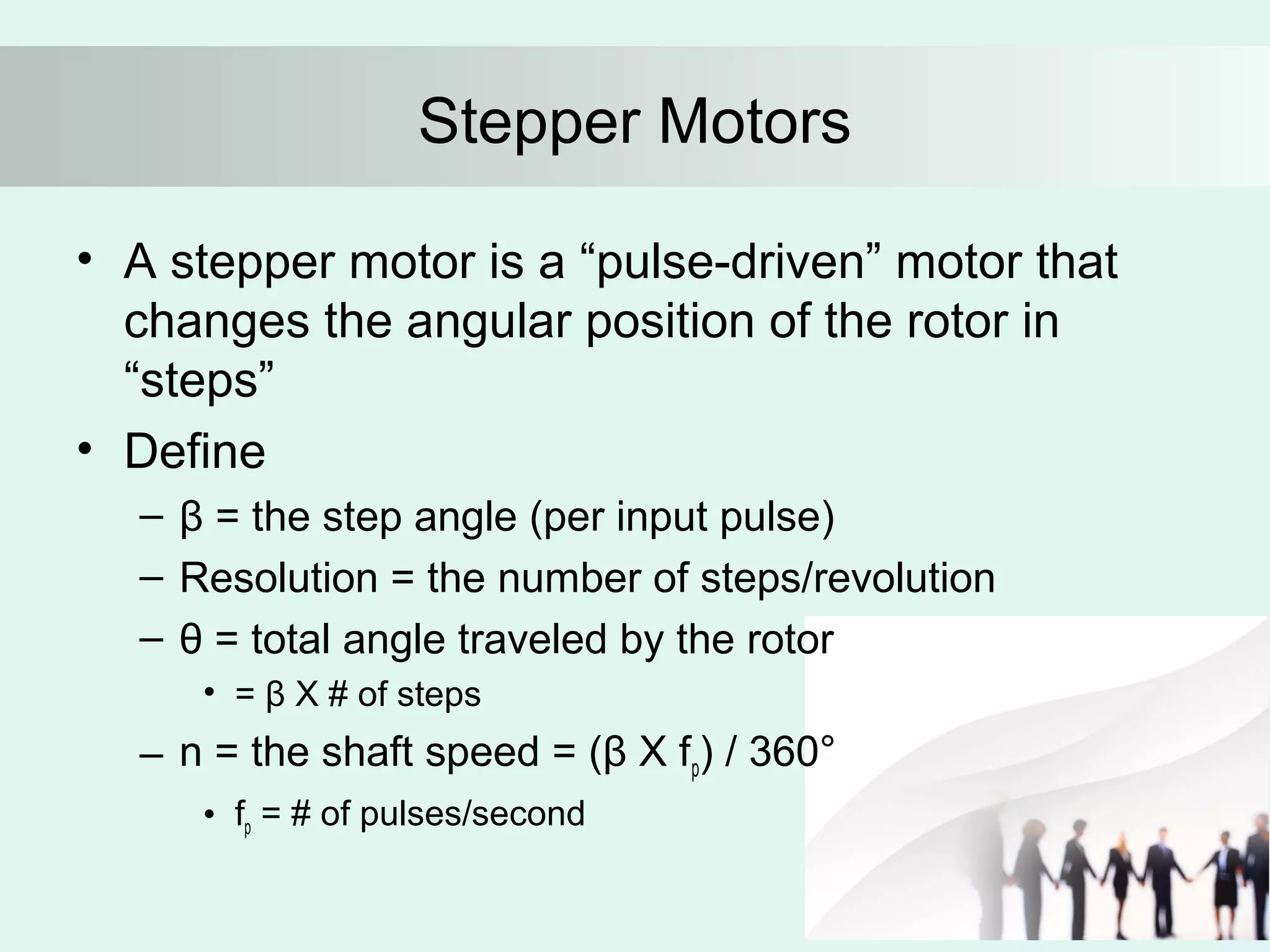 Stepper Motors

• A stepper motor is a “pulse-driven” motor that changes the angular position of the rotor in “steps”

• Define

– β = the step angle (per input pulse)

– Resolution = the number of steps/revolution

– θ = total angle traveled by the rotor

• = β X # of steps

– n = the shaft speed = (β X $f_p$) / 360°

• $f_p$ = # of pulses/second